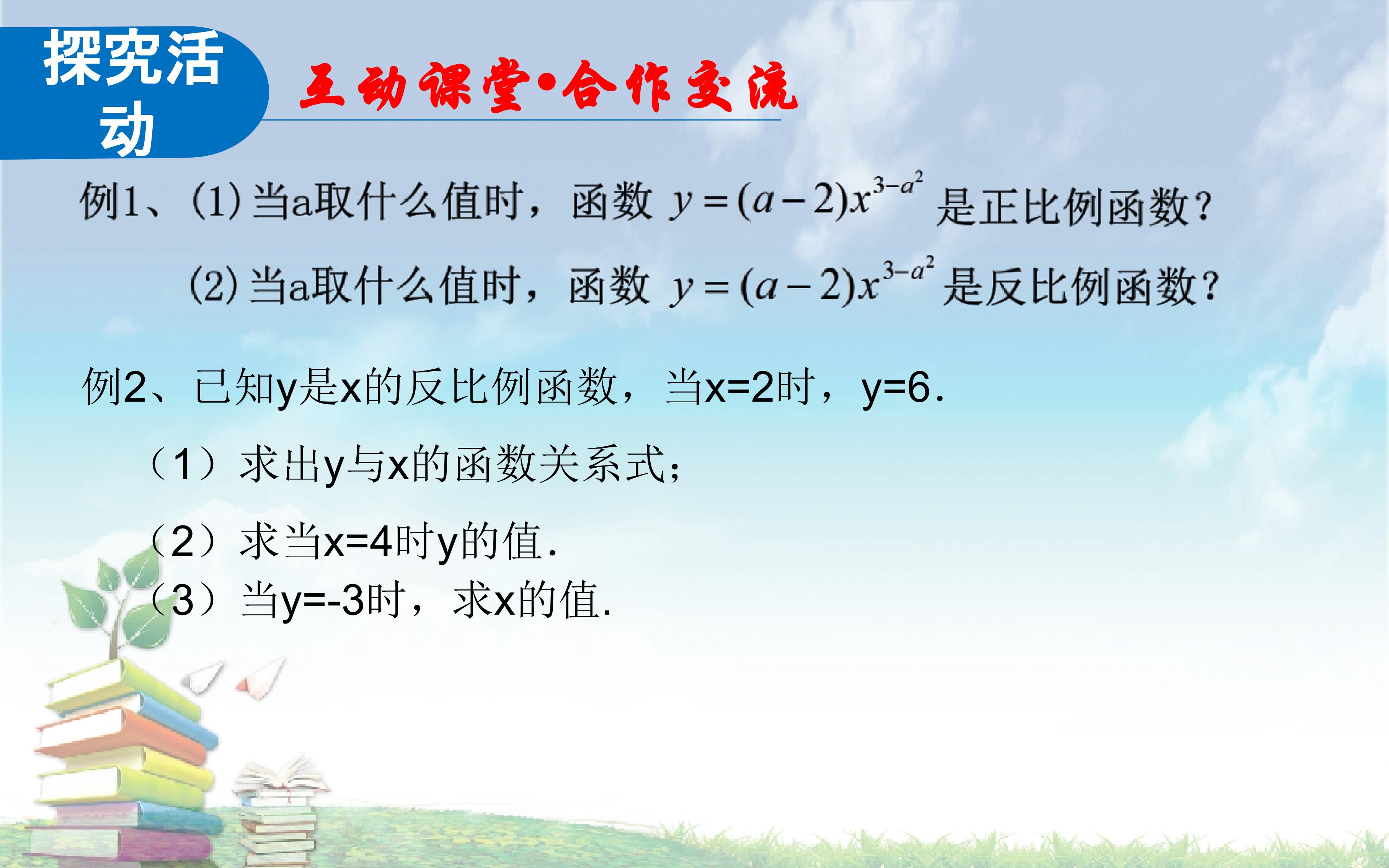 探究活动

互动课堂•合作交流

例1、(1)当a取什么值时，函数 $y=(a-2)x^{3-a^2}$ 是正比例函数？

(2)当a取什么值时，函数 $y=(a-2)x^{3-a^2}$ 是反比例函数？

例2、已知y是x的反比例函数，当x=2时，y=6.

（1）求出y与x的函数关系式；

（2）求当x=4时y的值.

（3）当y=-3时，求x的值.